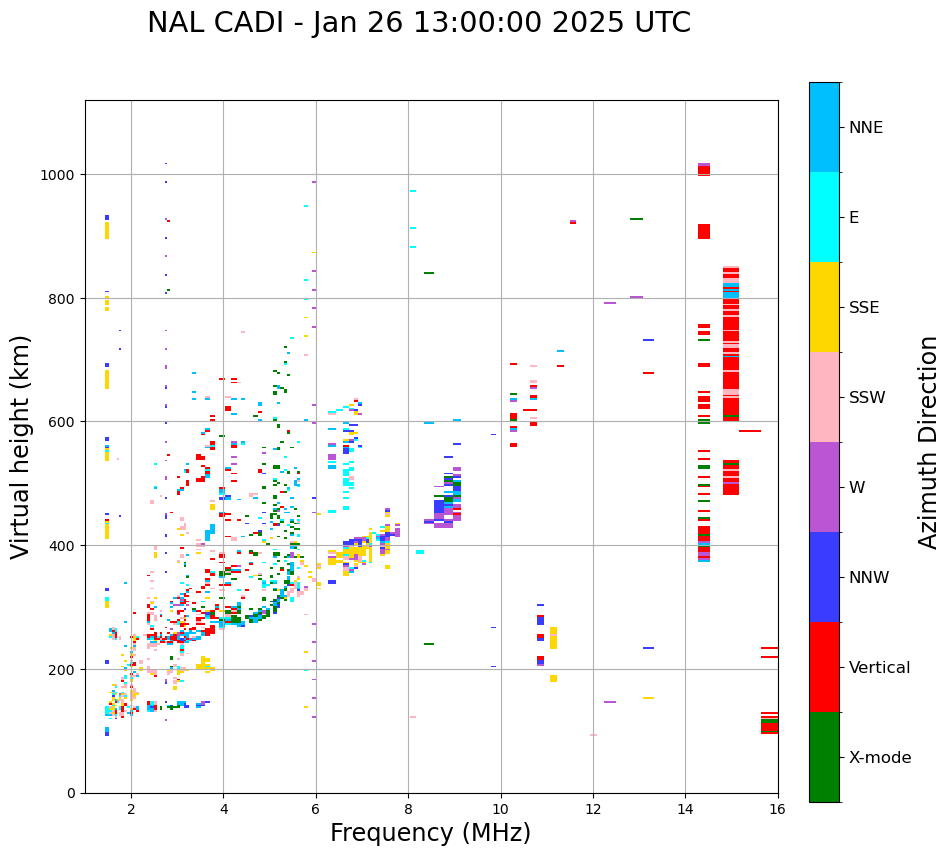 NAL CADI - Jan 26 13:00:00 2025 UTC

Virtual height (km)

1000
800
600
400
200
0

2
4
6
8
10
12
14
16

Frequency (MHz)

NNE
E
SSE
SSW
W
NNW
Vertical
X-mode

Azimuth Direction